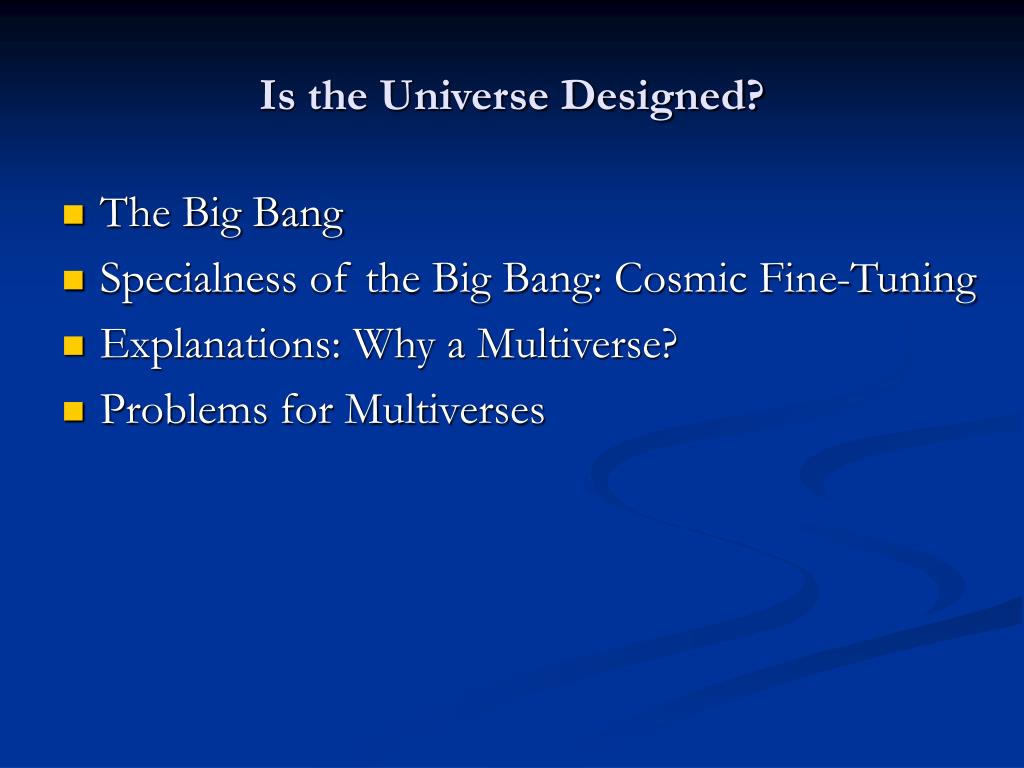 Is the Universe Designed?

- The Big Bang
- Specialness of the Big Bang: Cosmic Fine-Tuning
- Explanations: Why a Multiverse?
- Problems for Multiverses